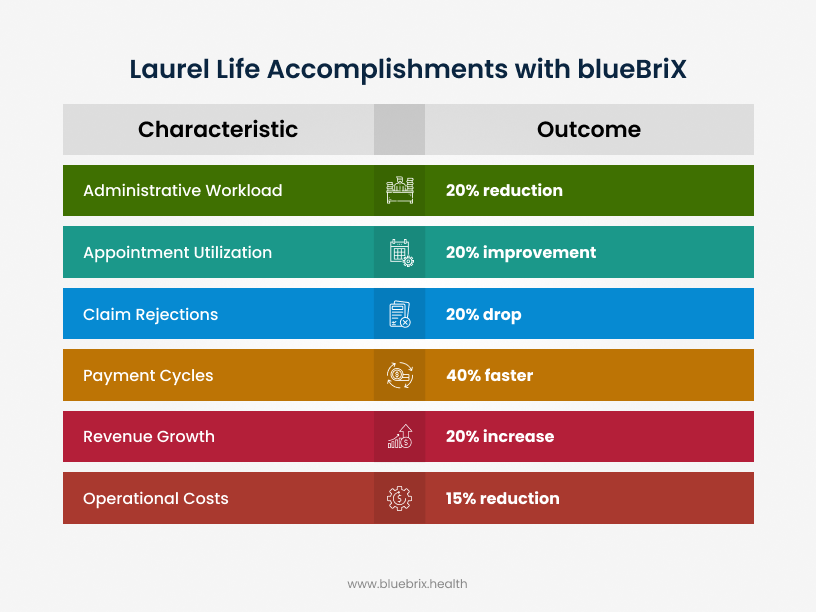 Laurel Life Accomplishments with blueBriX

| Characteristic | Outcome |
|---|---|
| Administrative Workload | 20% reduction |
| Appointment Utilization | 20% improvement |
| Claim Rejections | 20% drop |
| Payment Cycles | 40% faster |
| Revenue Growth | 20% increase |
| Operational Costs | 15% reduction |

www.bluebrix.health